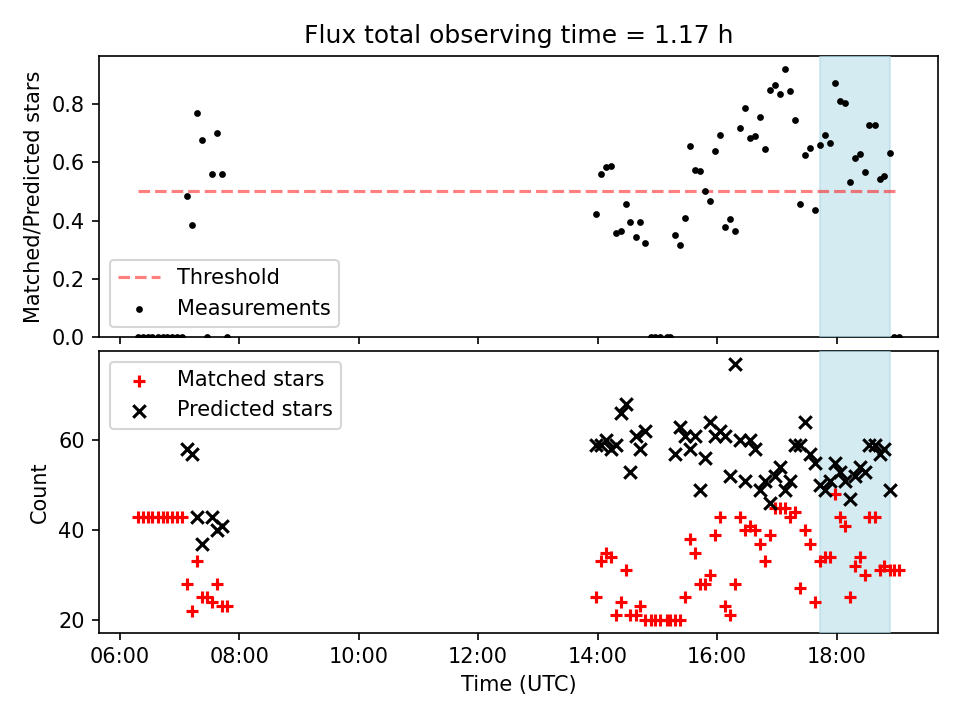 Flux total observing time = 1.17 h

Matched/Predicted stars

0.8
0.6
0.4
0.2
0.0

Threshold
Measurements

Matched stars
Predicted stars

Count

60
40
20

06:00
08:00
10:00
12:00
14:00
16:00
18:00

Time (UTC)